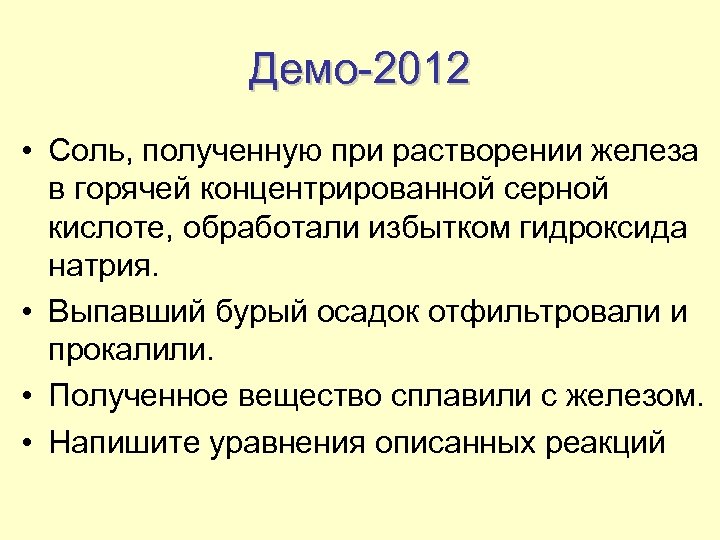 Демо-2012

• Соль, полученную при растворении железа в горячей концентрированной серной кислоте, обработали избытком гидроксида натрия.

• Выпавший бурый осадок отфильтровали и прокалили.

• Полученное вещество сплавили с железом.

• Напишите уравнения описанных реакций